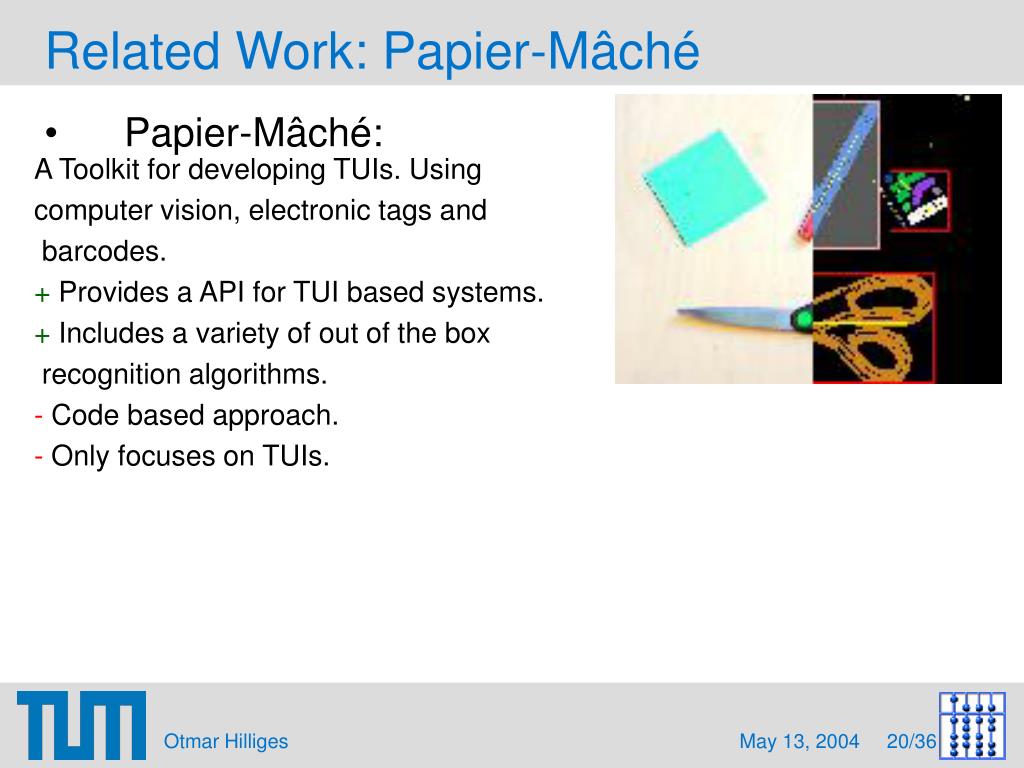 Related Work: Papier-Mâché

• Papier-Mâché:

A Toolkit for developing TUIs. Using computer vision, electronic tags and barcodes.

+ Provides a API for TUI based systems.

+ Includes a variety of out of the box recognition algorithms.

- Code based approach.

- Only focuses on TUIs.

TUM

Otmar Hilliges

May 13, 2004 20/36